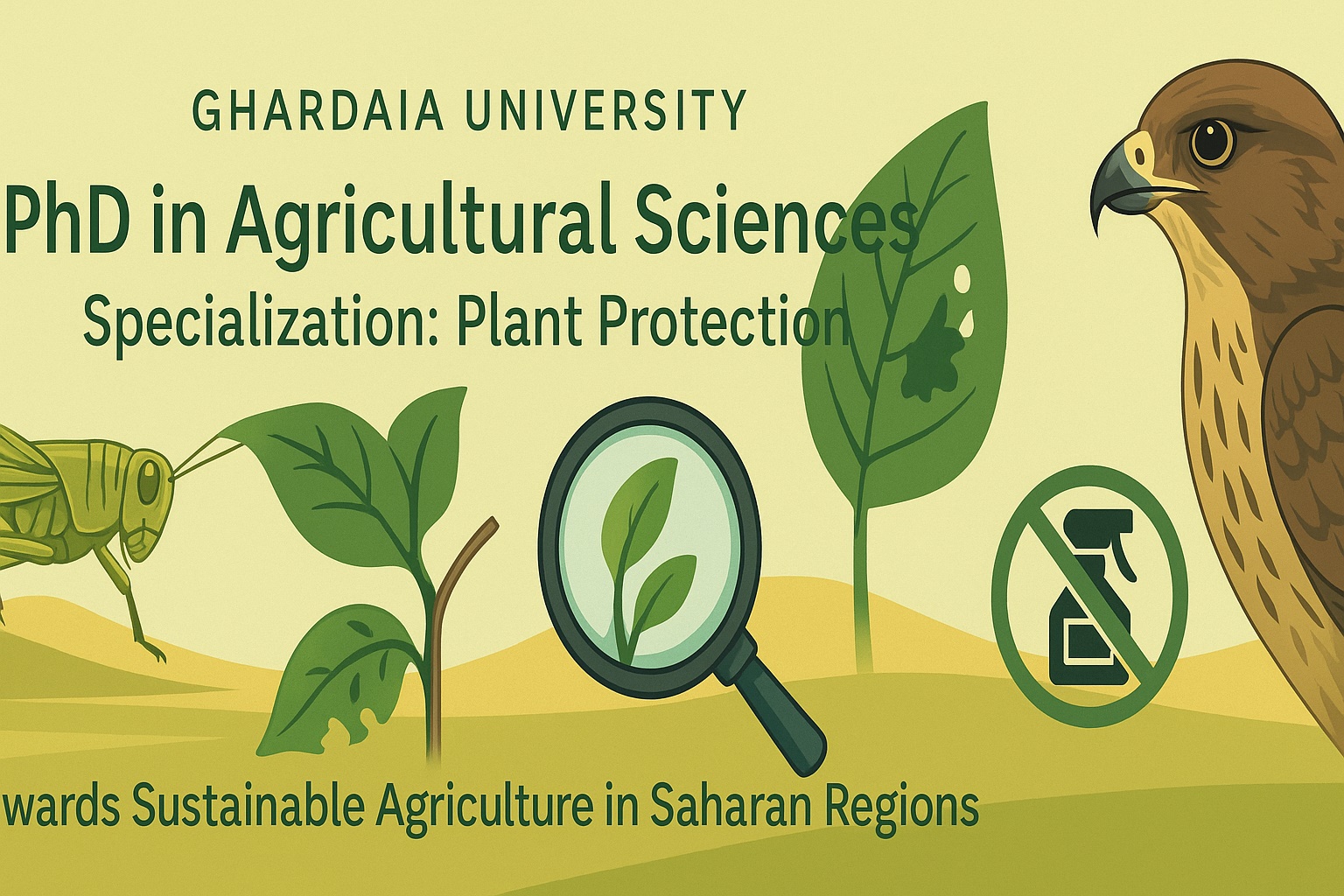 GHARDAIA UNIVERSITY

PhD in Agricultural Sciences

Specialization: Plant Protection

wards Sustainable Agriculture in Saharan Regions